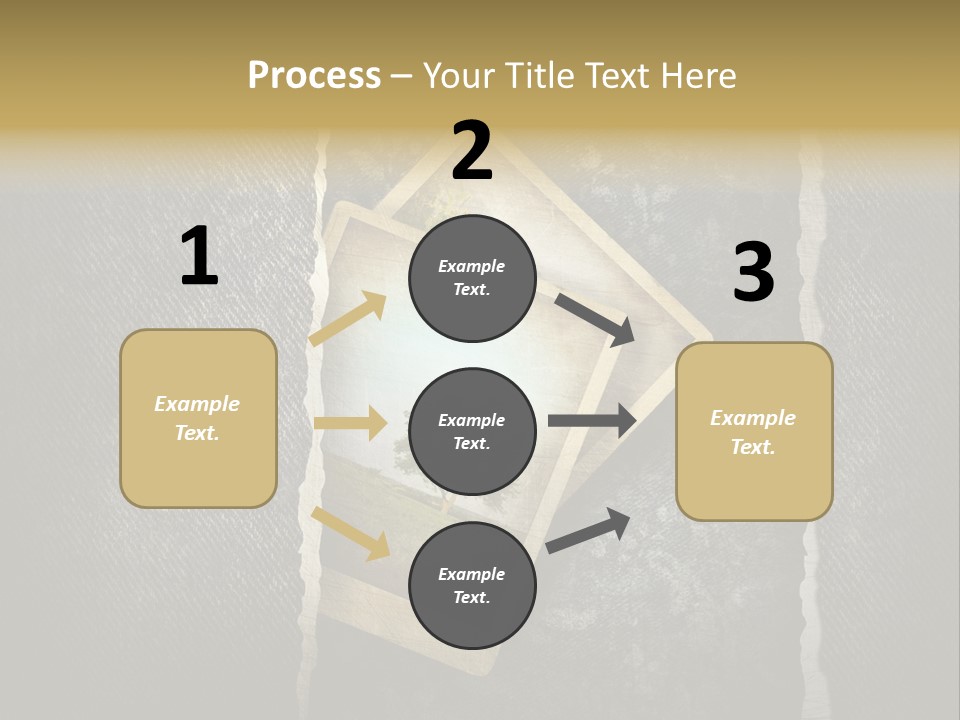 Process – Your Title Text Here

1

Example Text.

2

Example Text.

Example Text.

Example Text.

3

Example Text.